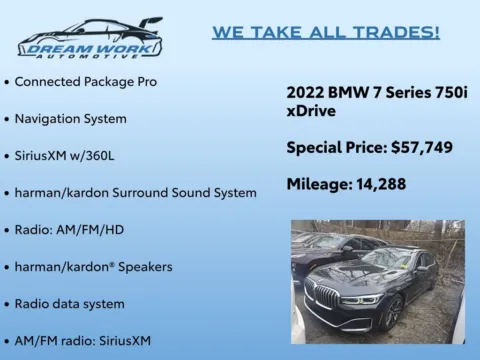 DREAM WORK
AUTOMOTIVE

WE TAKE ALL TRADES!

• Connected Package Pro

• Navigation System

• SiriusXM w/360L

• harman/kardon Surround Sound System

• Radio: AM/FM/HD

• harman/kardon® Speakers

• Radio data system

• AM/FM radio: SiriusXM

2022 BMW 7 Series 750i xDrive

Special Price: $57,749

Mileage: 14,288